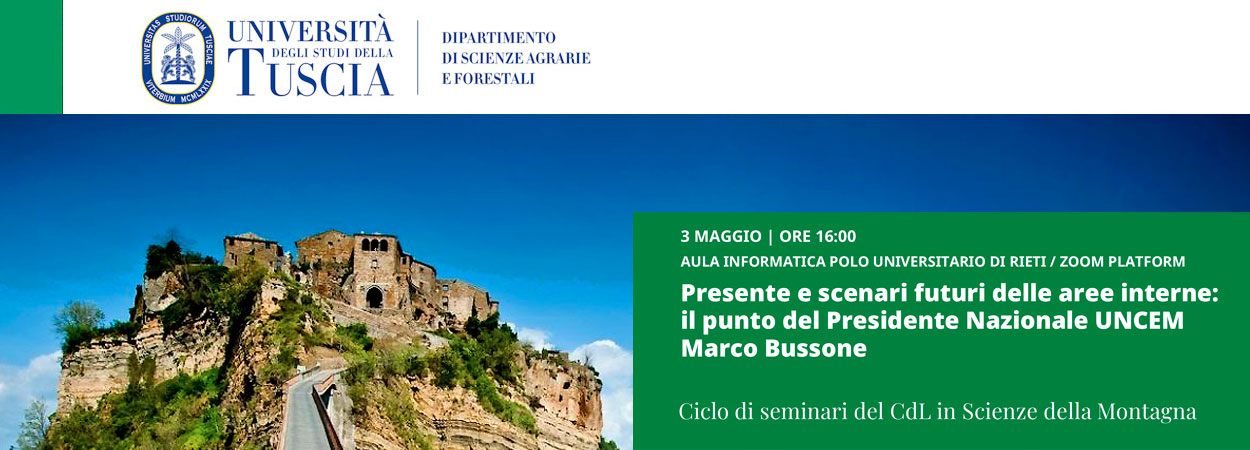 UNIVERSITAS STUDIORUM TUSCIAE VITERBIUM MCMLXXIX

UNIVERSITÀ DEGLI STUDI DELLA TUSCIA

DIPARTIMENTO DI SCIENZE AGRARIE E FORESTALI

3 MAGGIO | ORE 16:00

AULA INFORMATICA POLO UNIVERSITARIO DI RIETI / ZOOM PLATFORM

Presente e scenari futuri delle aree interne: il punto del Presidente Nazionale UNCEM Marco Bussone

Ciclo di seminari del CdL in Scienze della Montagna